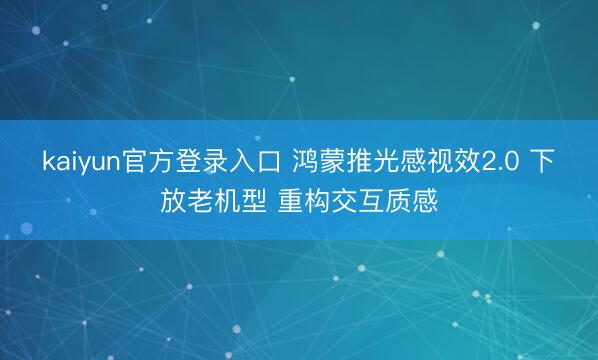 kaiyun官方登录入口 鸿蒙推光感视效2.0 下放老机型 重构交互质感